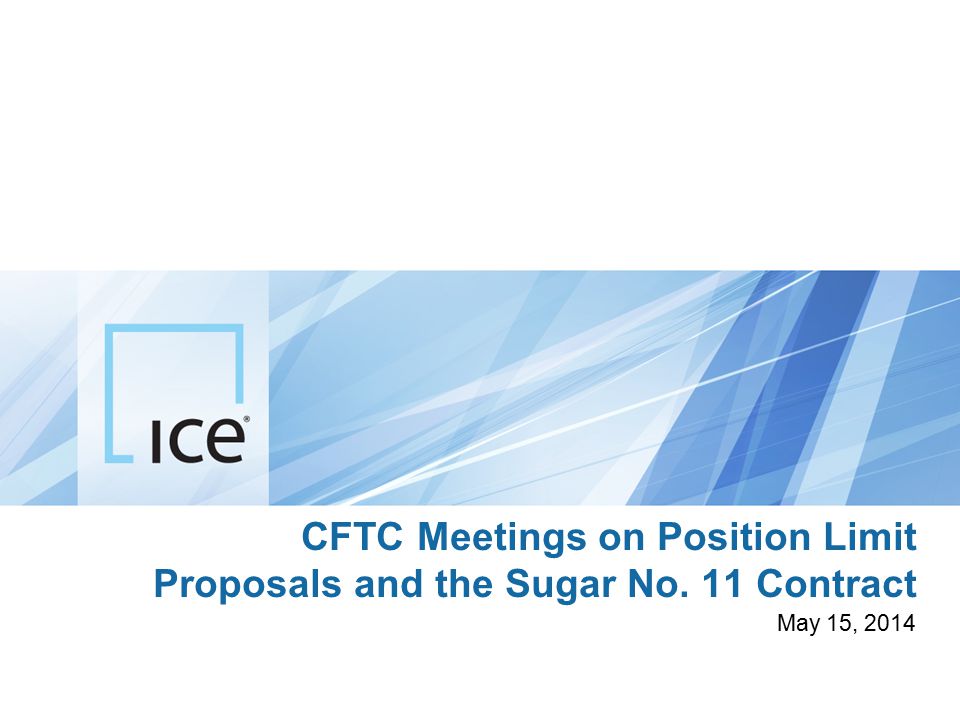 ICE®

CFTC Meetings on Position Limit Proposals and the Sugar No. 11 Contract

May 15, 2014